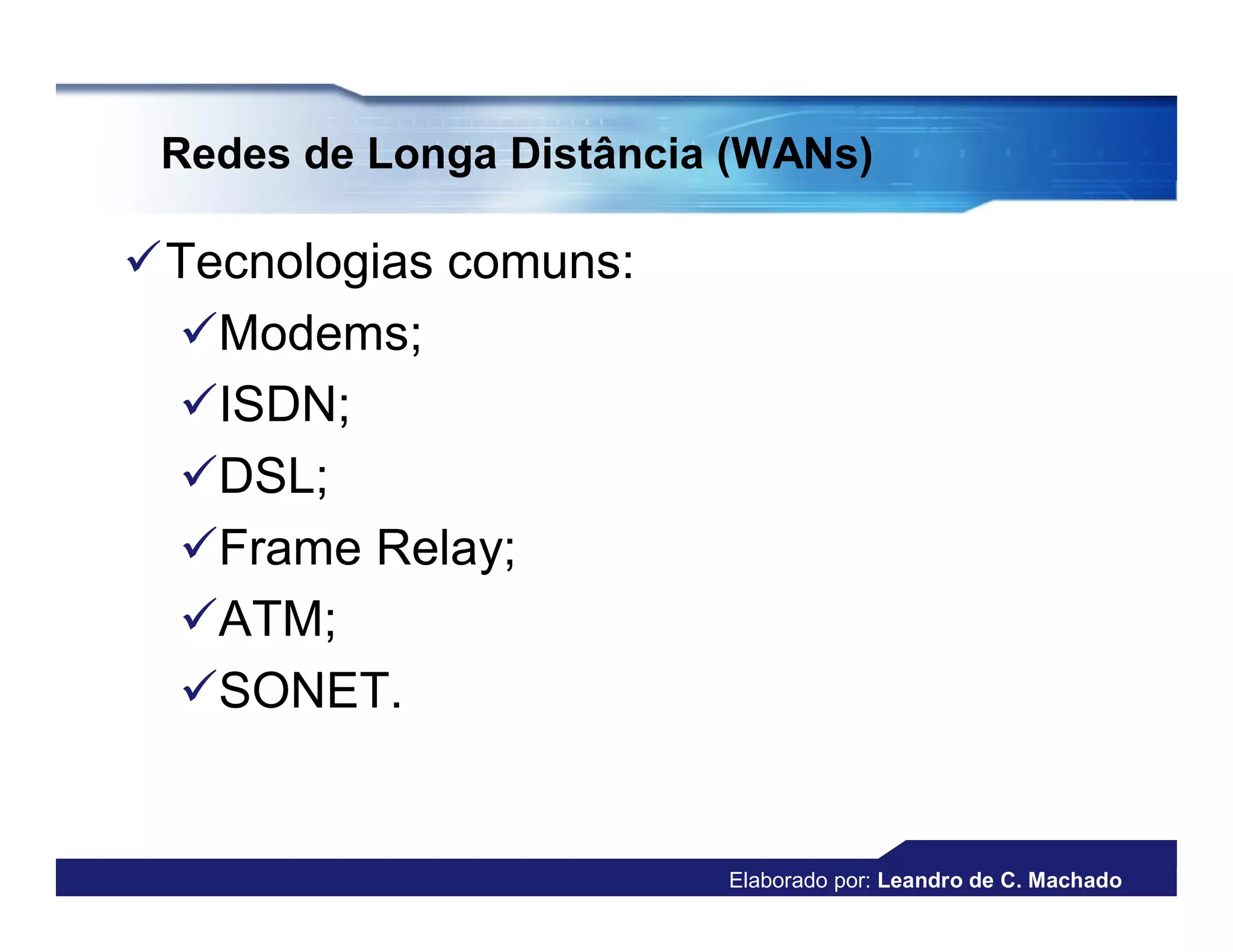 Redes de Longa Distância (WANs)

✓Tecnologias comuns:

✓Modems;

✓ISDN;

✓DSL;

✓Frame Relay;

✓ATM;

✓SONET.

Elaborado por: Leandro de C. Machado